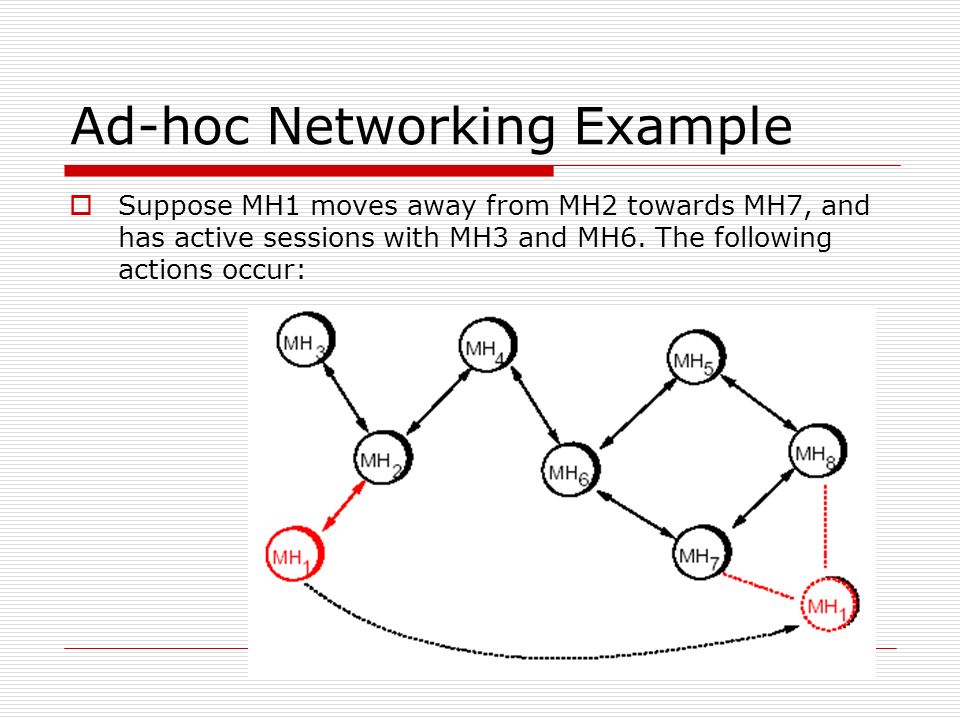 Ad-hoc Networking Example

Suppose MH1 moves away from MH2 towards MH7, and has active sessions with MH3 and MH6. The following actions occur:

$MH_3$ $MH_4$ $MH_5$ $MH_2$ $MH_6$ $MH_8$ $MH_1$ $MH_7$ $MH_1$